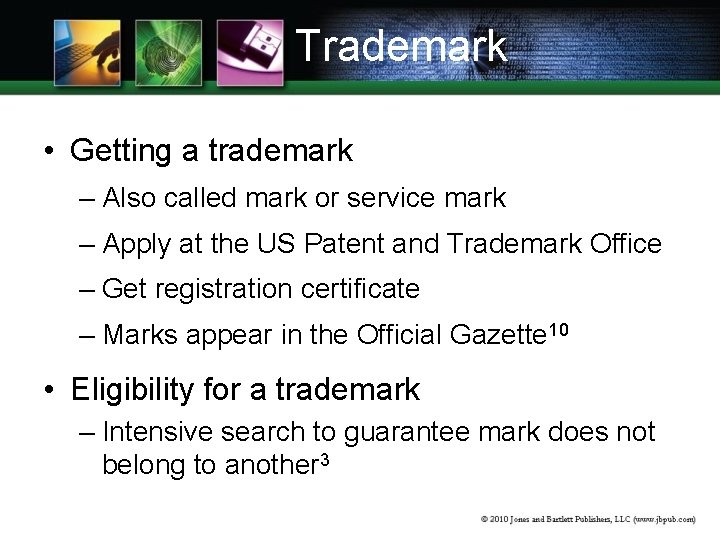 Trademark

• Getting a trademark
– Also called mark or service mark
– Apply at the US Patent and Trademark Office
– Get registration certificate
– Marks appear in the Official Gazette$^{10}$

• Eligibility for a trademark
– Intensive search to guarantee mark does not belong to another$^{3}$

© 2010 Jones and Bartlett Publishers, LLC (www.jbpub.com)